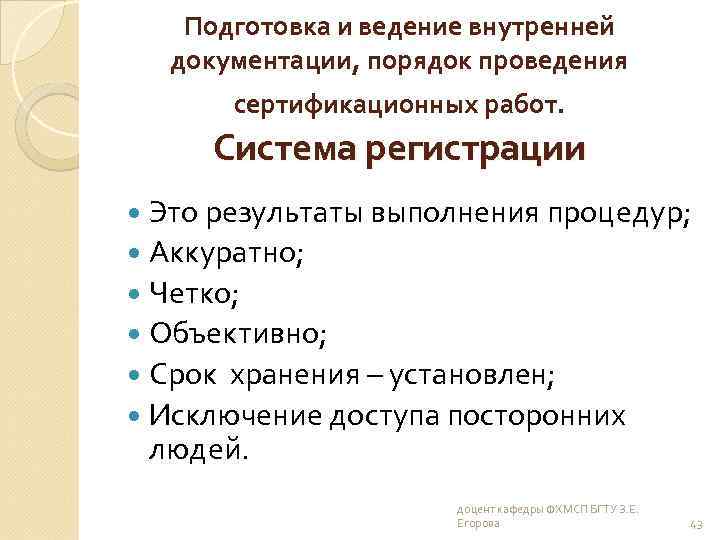 Подготовка и ведение внутренней документации, порядок проведения сертификационных работ.

Система регистрации

- Это результаты выполнения процедур;
- Аккуратно;
- Четко;
- Объективно;
- Срок хранения – установлен;
- Исключение доступа посторонних людей.

доцент кафедры ФХМСП БГТУ З.Е. Егорова

43